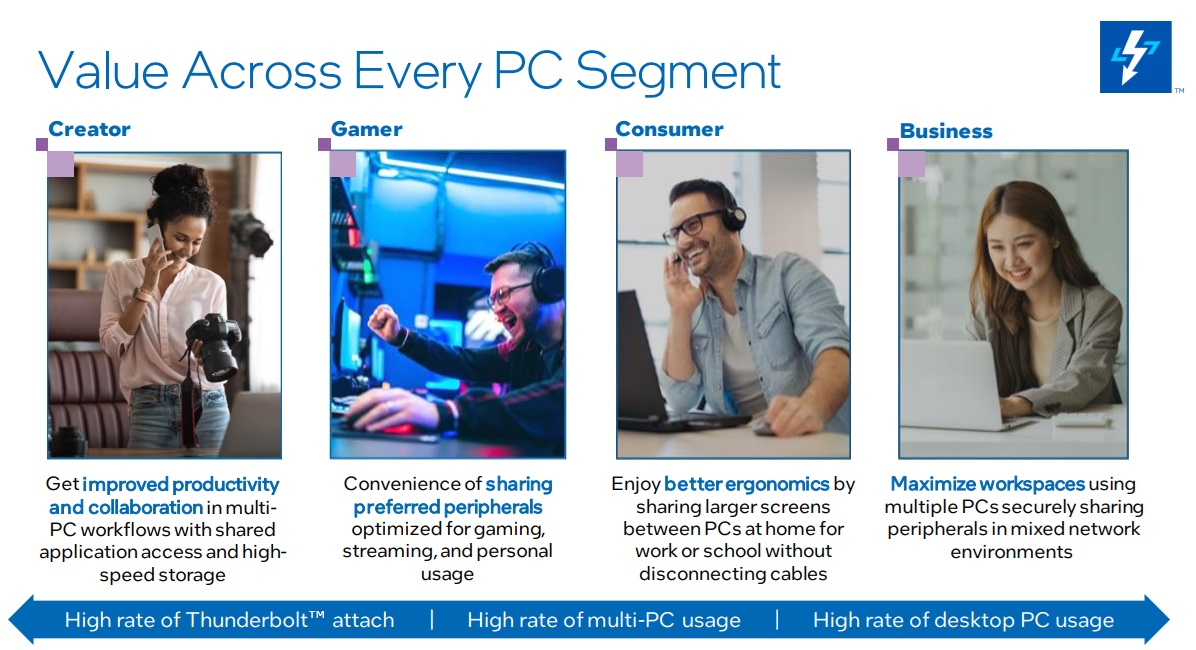 Value Across Every PC Segment

TM

Creator

Get improved productivity and collaboration in multi-PC workflows with shared application access and high-speed storage

Gamer

Convenience of sharing preferred peripherals optimized for gaming, streaming, and personal usage

Consumer

Enjoy better ergonomics by sharing larger screens between PCs at home for work or school without disconnecting cables

Business

Maximize workspaces using multiple PCs securely sharing peripherals in mixed network environments

High rate of Thunderbolt™ attach | High rate of multi-PC usage | High rate of desktop PC usage